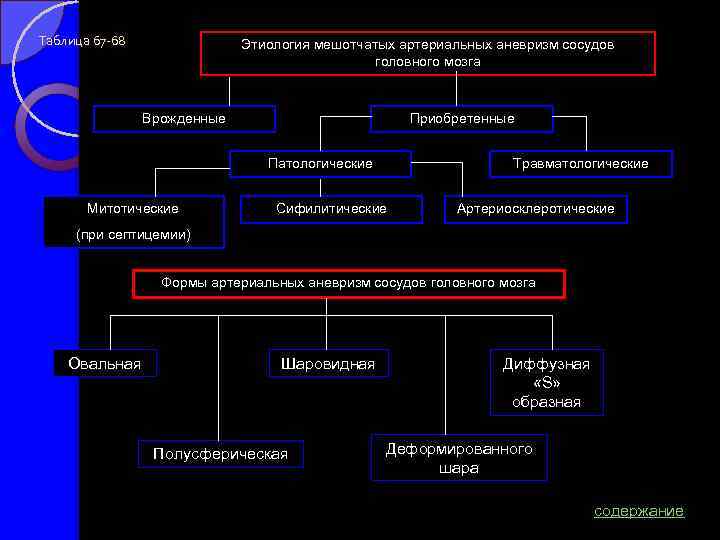 Таблица 67-68

Этиология мешотчатых артериальных аневризм сосудов головного мозга

Врожденные

Приобретенные

Патологические

Травматологические

Митотические

(при септицемии)

Сифилитические

Артериосклеротические

Формы артериальных аневризм сосудов головного мозга

Овальная

Шаровидная

Диффузная «S» образная

Полусферическая

Деформированного шара

содержание